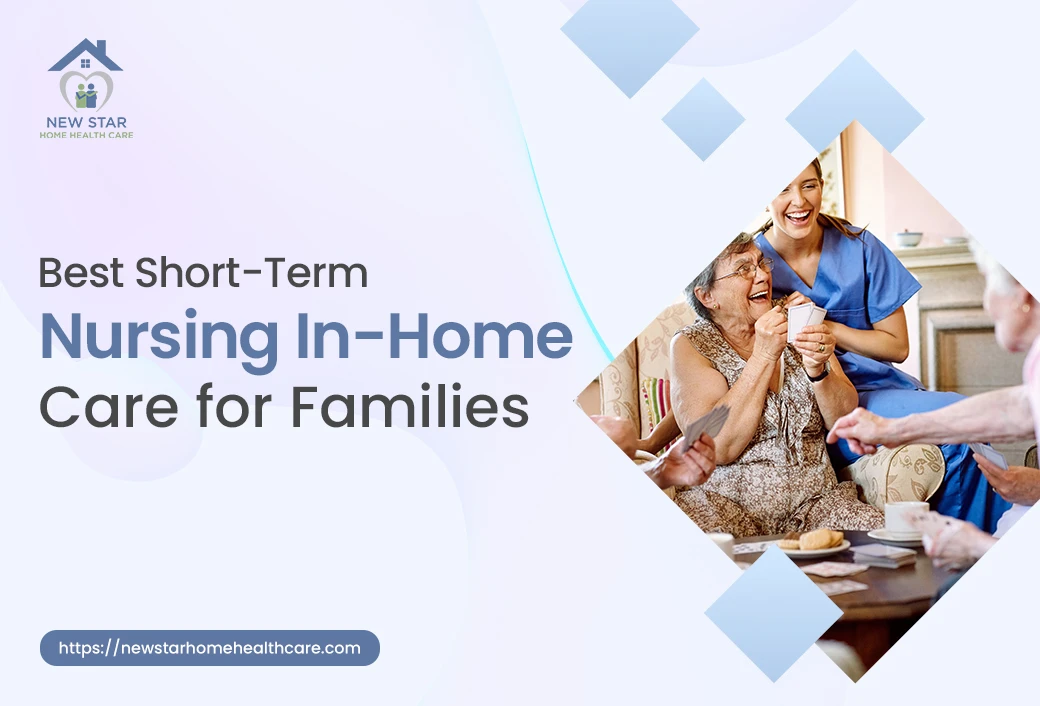 NEW STAR
HOME HEALTH CARE

Best Short-Term
Nursing In-Home
Care for Families

https://newstarhomehealthcare.com